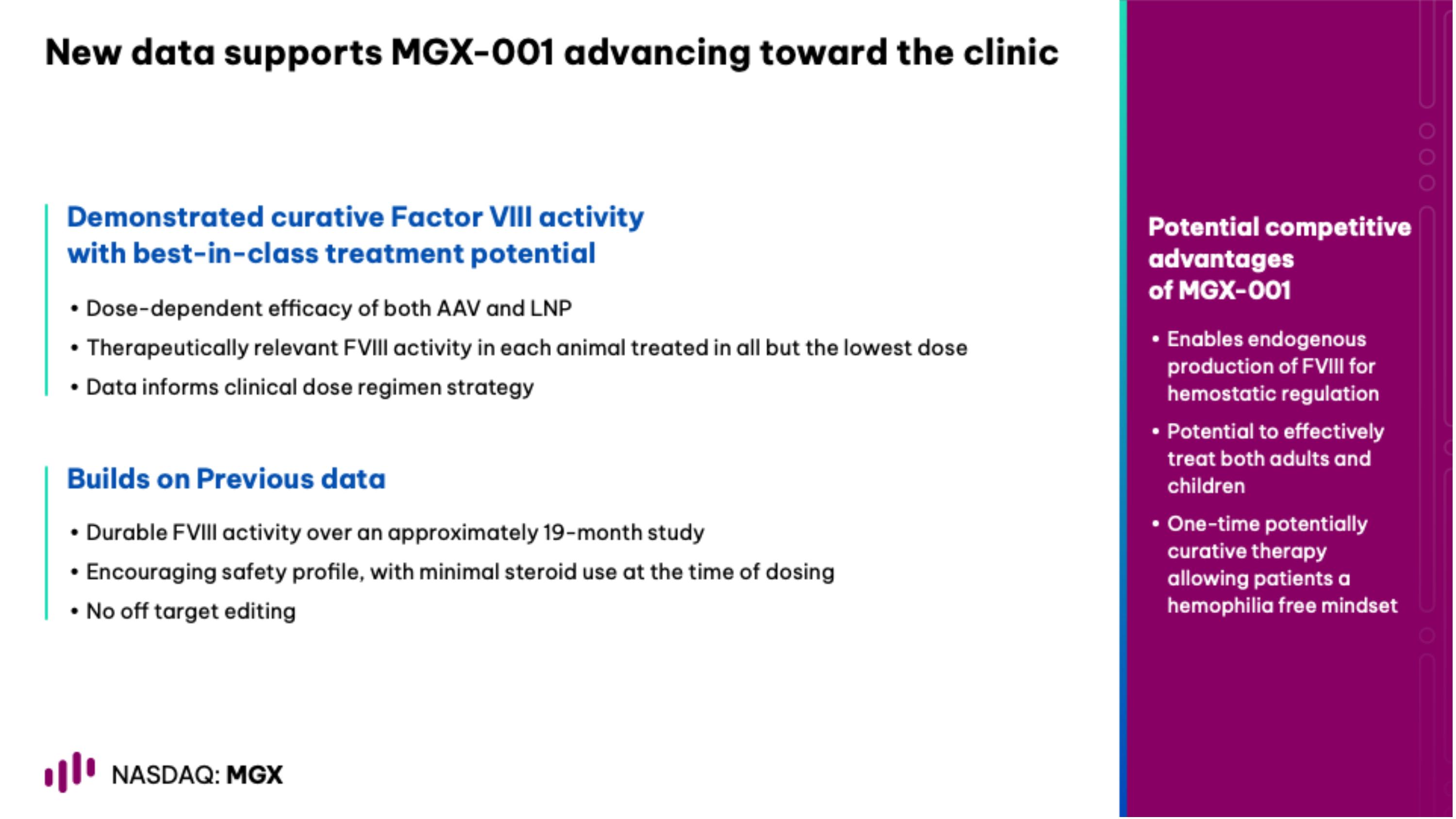 New data supports MGX-001 advancing toward the clinic

Demonstrated curative Factor VIII activity with best-in-class treatment potential

• Dose-dependent efficacy of both AAV and LNP
• Therapeutically relevant FVIII activity in each animal treated in all but the lowest dose
• Data informs clinical dose regimen strategy

Builds on Previous data

• Durable FVIII activity over an approximately 19-month study
• Encouraging safety profile, with minimal steroid use at the time of dosing
• No off target editing

NASDAQ: MGX

Potential competitive advantages of MGX-001

• Enables endogenous production of FVIII for hemostatic regulation
• Potential to effectively treat both adults and children
• One-time potentially curative therapy allowing patients a hemophilia free mindset